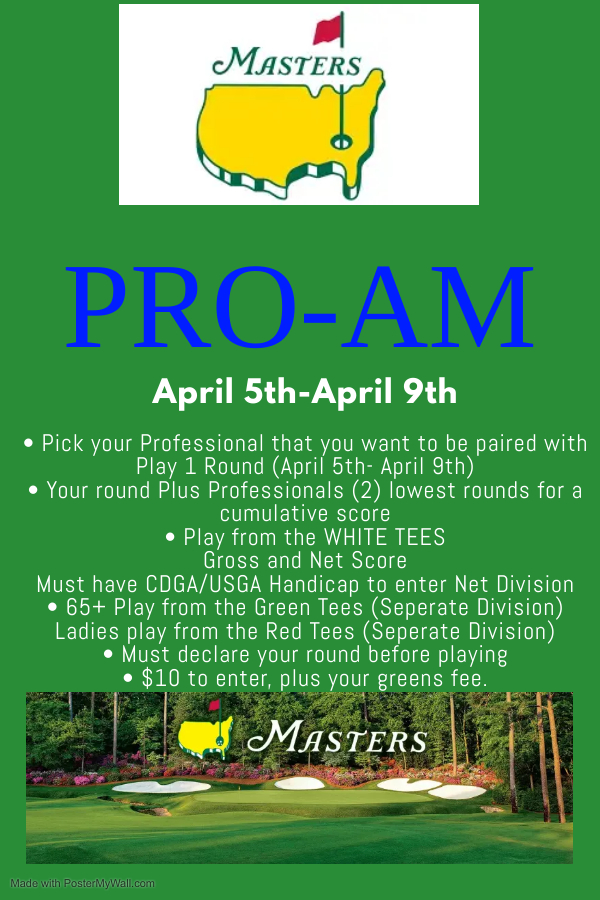 MASTERS

PRO-AM

April 5th-April 9th

• Pick your Professional that you want to be paired with
Play 1 Round (April 5th- April 9th)
• Your round Plus Professionals (2) lowest rounds for a cumulative score
• Play from the WHITE TEES
Gross and Net Score
Must have CDGA/USGA Handicap to enter Net Division
• 65+ Play from the Green Tees (Seperate Division)
Ladies play from the Red Tees (Seperate Division)
• Must declare your round before playing
• $10 to enter, plus your greens fee.

MASTERS

Made with PosterMyWall.com